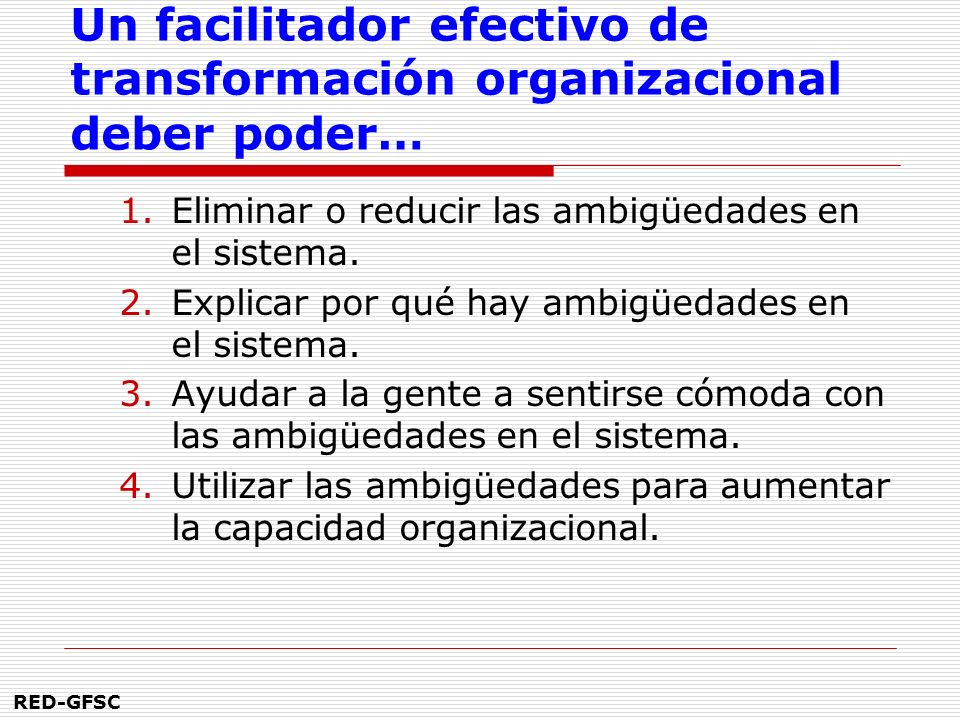 Un facilitador efectivo de transformación organizacional deber poder…

1. Eliminar o reducir las ambigüedades en el sistema.
2. Explicar por qué hay ambigüedades en el sistema.
3. Ayudar a la gente a sentirse cómoda con las ambigüedades en el sistema.
4. Utilizar las ambigüedades para aumentar la capacidad organizacional.

RED-GFSC